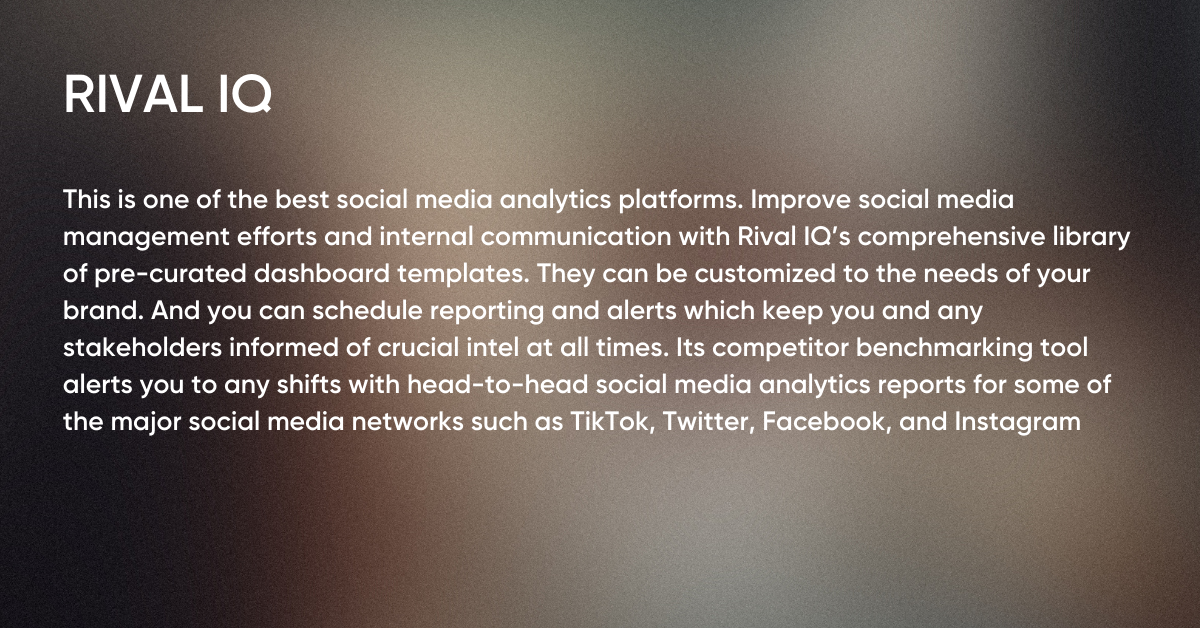 RIVAL IQ

This is one of the best social media analytics platforms. Improve social media management efforts and internal communication with Rival IQ's comprehensive library of pre-curated dashboard templates. They can be customized to the needs of your brand. And you can schedule reporting and alerts which keep you and any stakeholders informed of crucial intel at all times. Its competitor benchmarking tool alerts you to any shifts with head-to-head social media analytics reports for some of the major social media networks such as TikTok, Twitter, Facebook, and Instagram